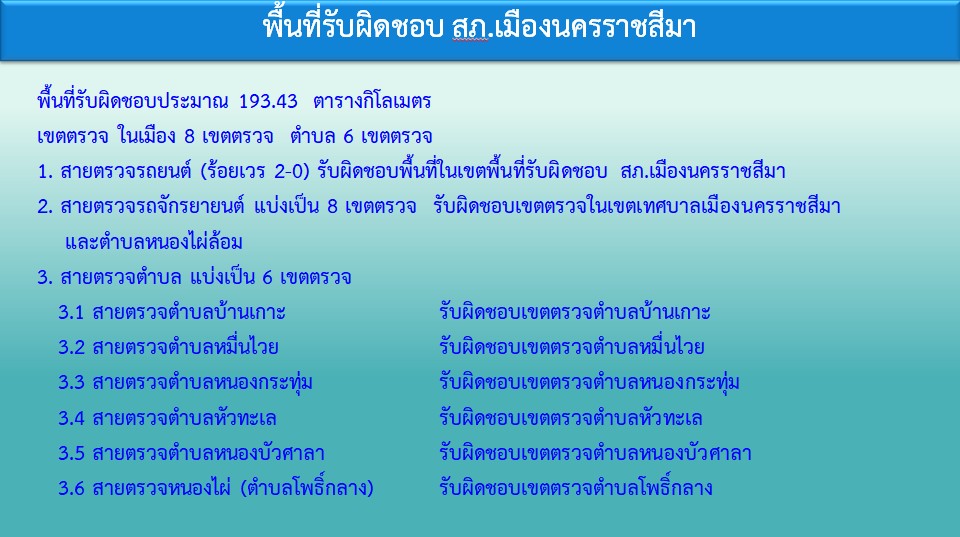 พื้นที่รับผิดชอบ สภ.เมืองนครราชสีมา

พื้นที่รับผิดชอบประมาณ 193.43 ตารางกิโลเมตร

เขตตรวจ ในเมือง 8 เขตตรวจ ตำบล 6 เขตตรวจ

1. สายตรวจรถยนต์ (ร้อยเวร 2-0) รับผิดชอบพื้นที่ในเขตพื้นที่รับผิดชอบ สภ.เมืองนครราชสีมา

2. สายตรวจรถจักรยายนต์ แบ่งเป็น 8 เขตตรวจ รับผิดชอบเขตตรวจในเขตเทศบาลเมืองนครราชสีมา และตำบลหนองไผ่ล้อม

3. สายตรวจตำบล แบ่งเป็น 6 เขตตรวจ

3.1 สายตรวจตำบลบ้านเกาะ รับผิดชอบเขตตรวจตำบลบ้านเกาะ

3.2 สายตรวจตำบลหมื่นไวย รับผิดชอบเขตตรวจตำบลหมื่นไวย

3.3 สายตรวจตำบลหนองกระทุ่ม รับผิดชอบเขตตรวจตำบลหนองกระทุ่ม

3.4 สายตรวจตำบลหัวทะเล รับผิดชอบเขตตรวจตำบลหัวทะเล

3.5 สายตรวจตำบลหนองบัวศาลา รับผิดชอบเขตตรวจตำบลหนองบัวศาลา

3.6 สายตรวจหนองไผ่ (ตำบลโพธิ์กลาง) รับผิดชอบเขตตรวจตำบลโพธิ์กลาง